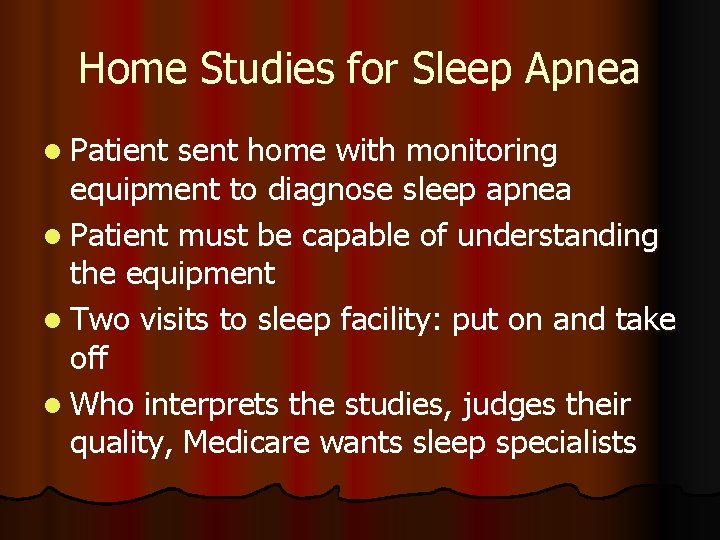 Home Studies for Sleep Apnea

- Patient sent home with monitoring equipment to diagnose sleep apnea
- Patient must be capable of understanding the equipment
- Two visits to sleep facility: put on and take off
- Who interprets the studies, judges their quality, Medicare wants sleep specialists